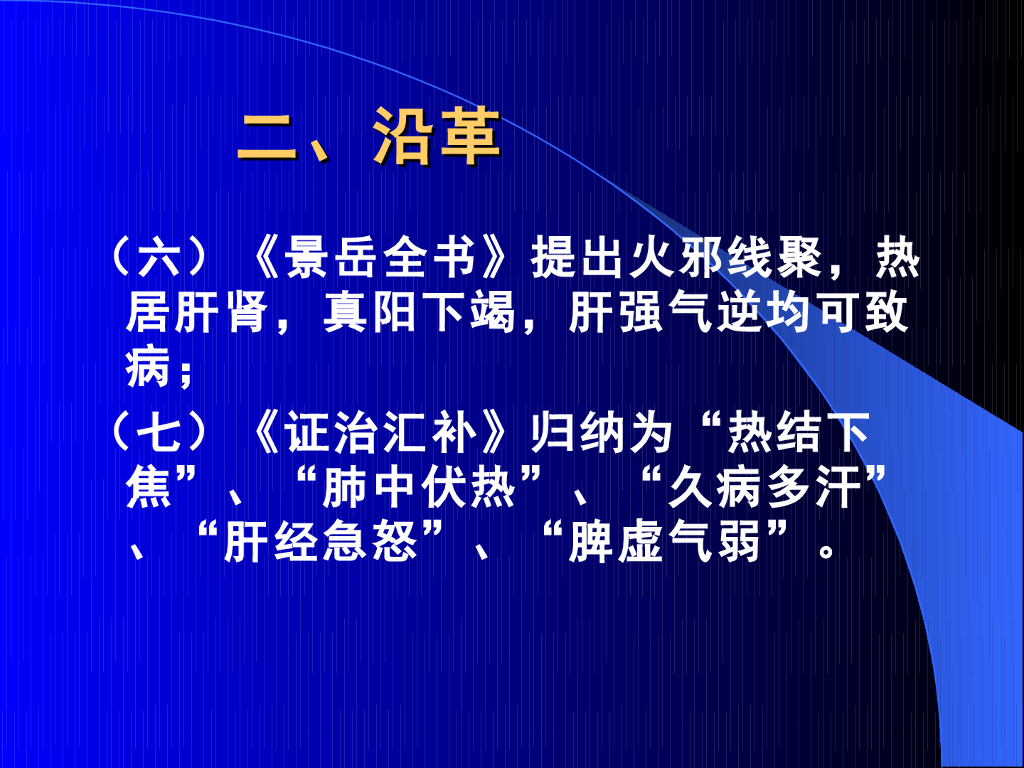 二、沿革

（六）《景岳全书》提出火邪线聚，热居肝肾，真阳下竭，肝强气逆均可致病；

（七）《证治汇补》归纳为“热结下焦”、“肺中伏热”、“久病多汗”、“肝经急怒”、“脾虚气弱”。